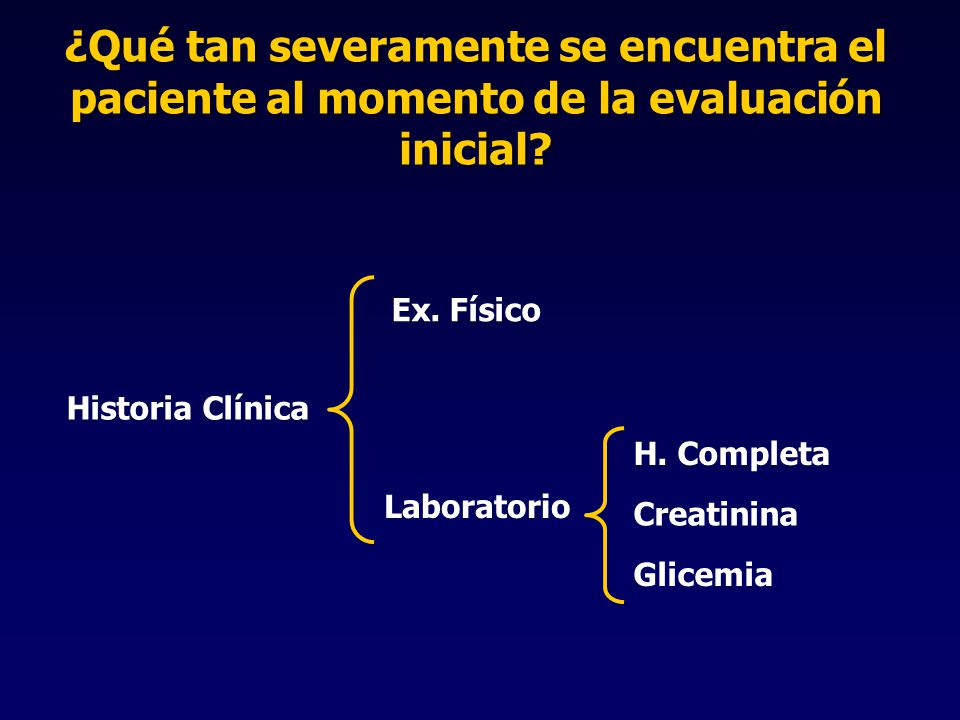 ¿Qué tan severamente se encuentra el paciente al momento de la evaluación inicial?

Historia Clínica

Ex. Físico

Laboratorio

H. Completa

Creatinina

Glicemia